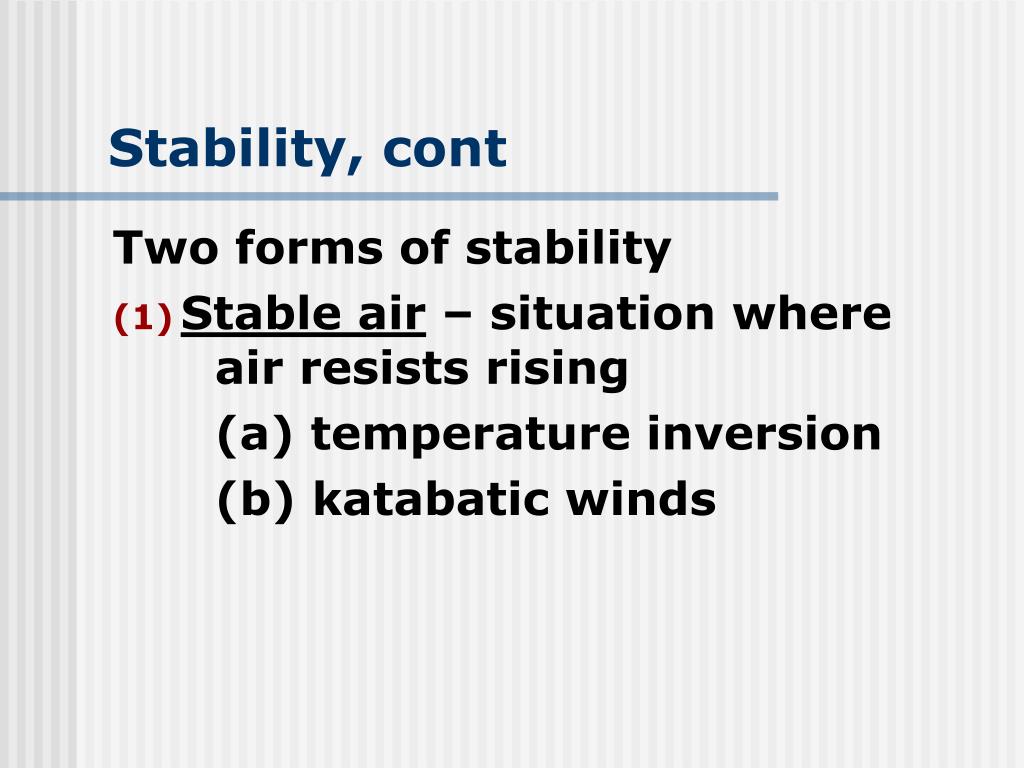 Stability, cont

Two forms of stability

(1) Stable air – situation where air resists rising

(a) temperature inversion

(b) katabatic winds